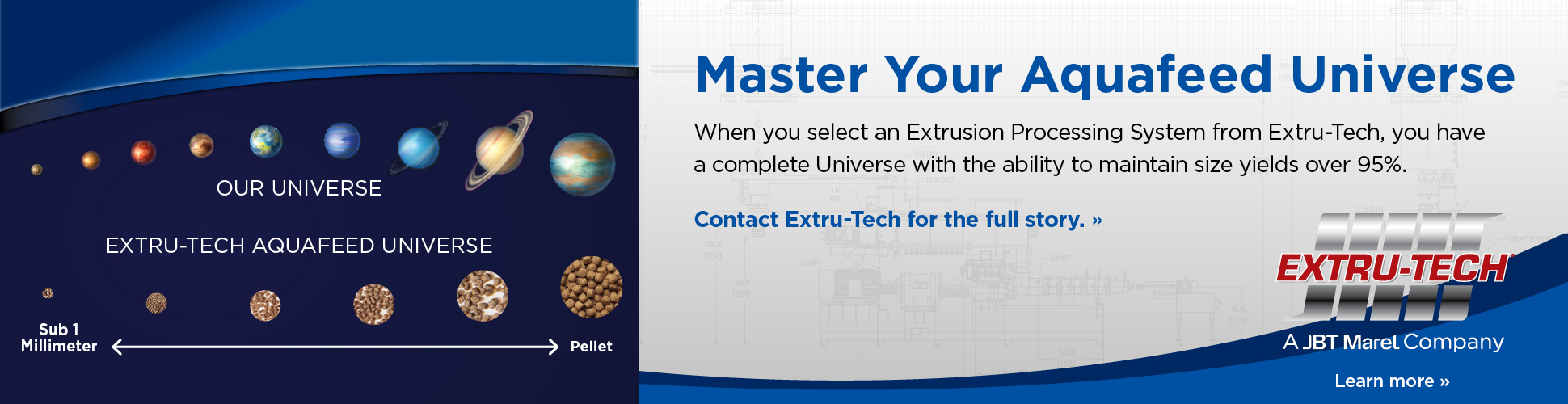 OUR UNIVERSE

EXTRU-TECH AQUAFEED UNIVERSE

Sub 1 Millimeter

Pellet

Master Your Aquafeed Universe

When you select an Extrusion Processing System from Extru-Tech, you have a complete Universe with the ability to maintain size yields over 95%.

Contact Extru-Tech for the full story. »

EXTRU-TECH

A JBT Marel Company

Learn more »